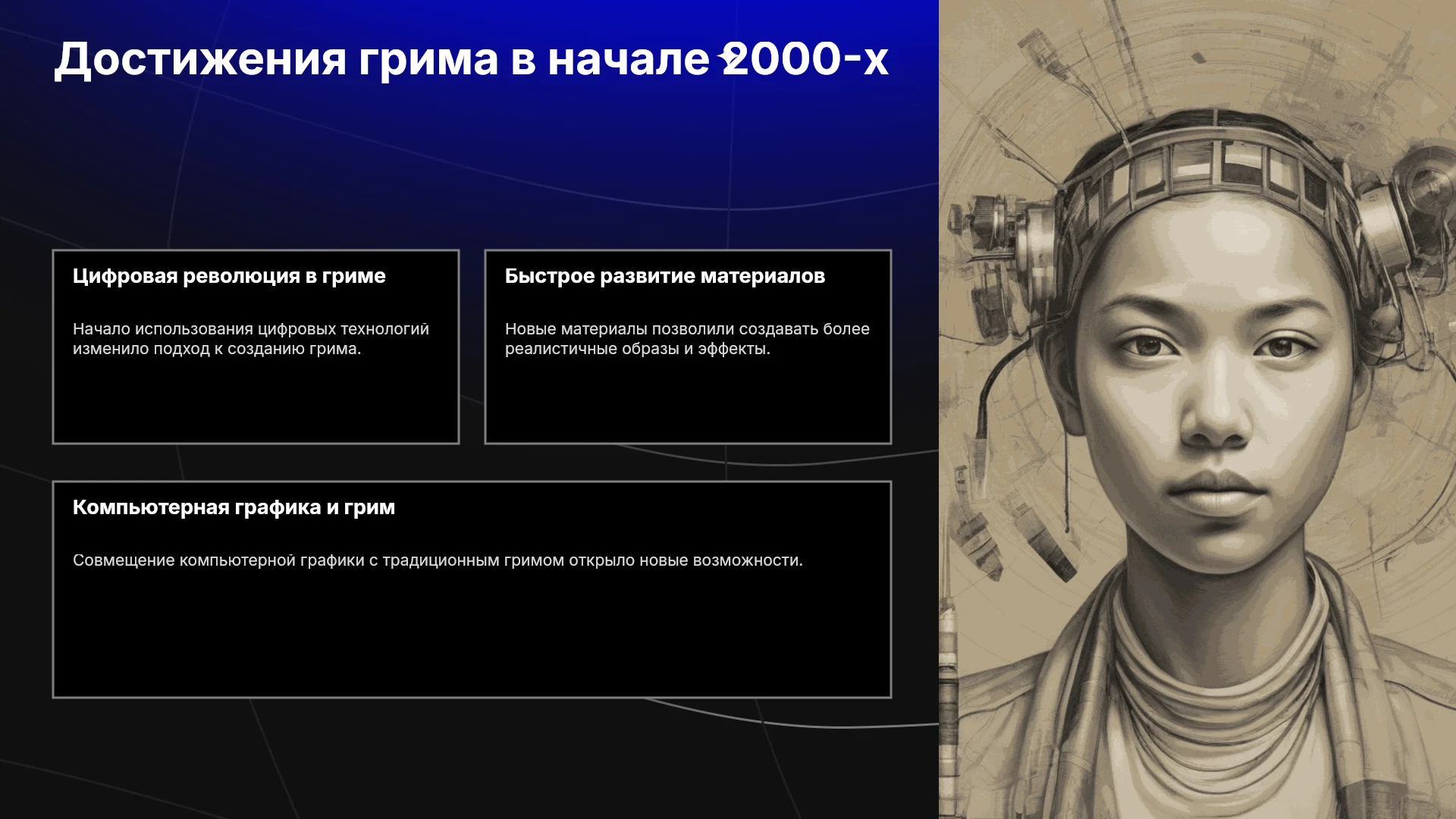 Достижения грима в начале 2000-х

Цифровая революция в гриме

Начало использования цифровых технологий изменило подход к созданию грима.

Быстрое развитие материалов

Новые материалы позволили создавать более реалистичные образы и эффекты.

Компьютерная графика и грим

Совмещение компьютерной графики с традиционным гримом открыло новые возможности.